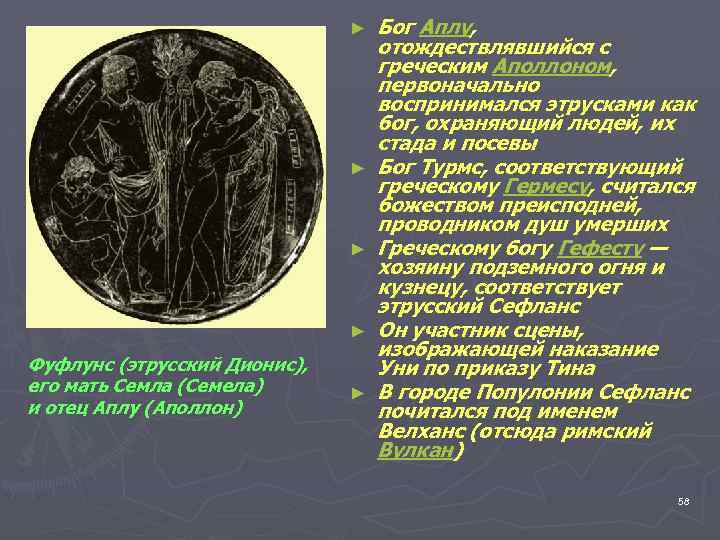 Фуфлунс (этрусский Дионис), его мать Семла (Семела) и отец Аплу (Аполлон)

► Бог Аплу, отождествлявшийся с греческим Аполлоном, первоначально воспринимался этрусками как бог, охраняющий людей, их стада и посевы

► Бог Турмс, соответствующий греческому Гермесу, считался божеством преисподней, проводником душ умерших

► Греческому богу Гефесту — хозяину подземного огня и кузнецу, соответствует этрусский Сефланс

► Он участник сцены, изображающей наказание Уни по приказу Тина

► В городе Популонии Сефланс почитался под именем Велханс (отсюда римский Вулкан)

58